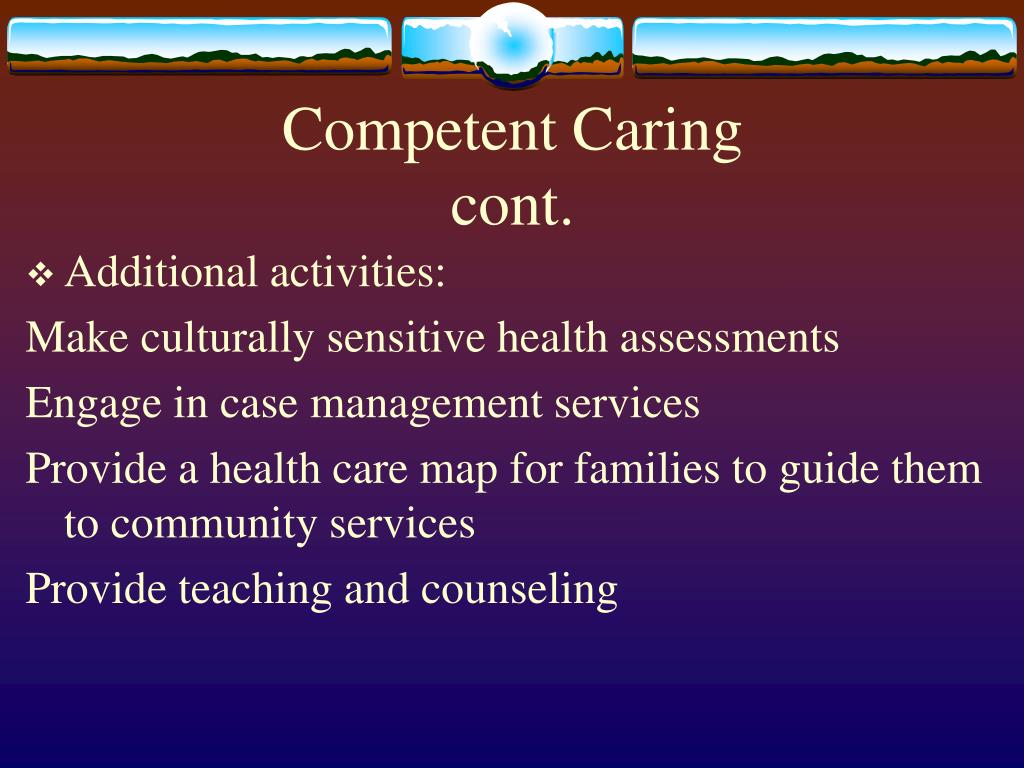 Competent Caring
cont.

❖ Additional activities:

Make culturally sensitive health assessments

Engage in case management services

Provide a health care map for families to guide them to community services

Provide teaching and counseling